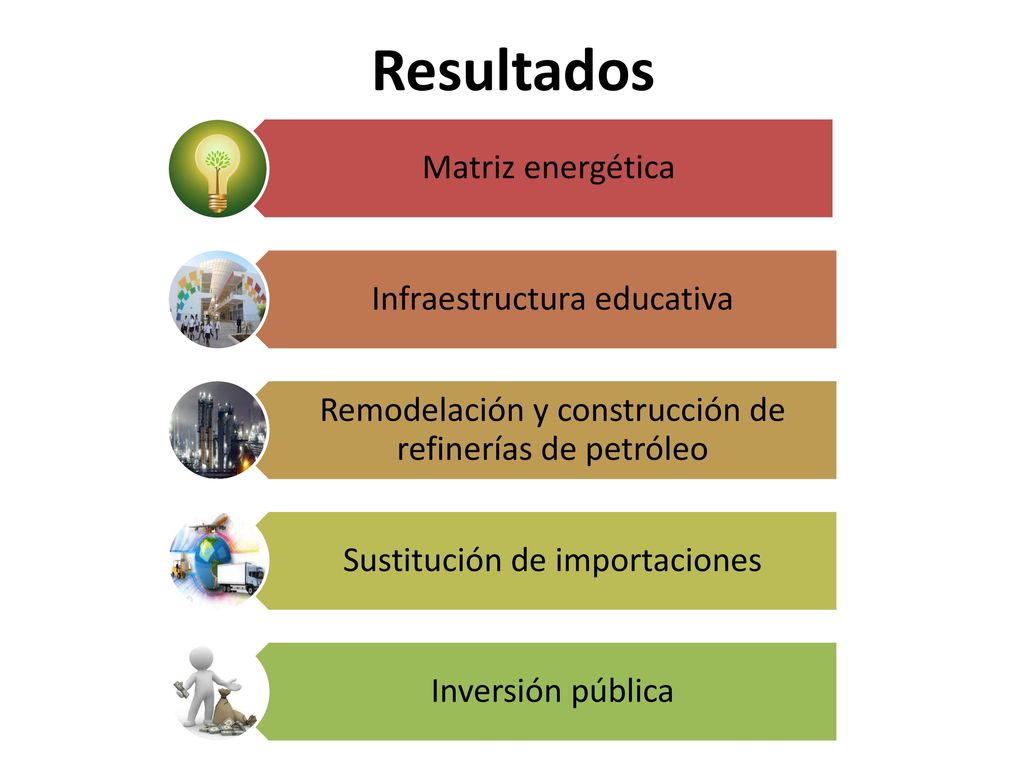 Resultados

Matriz energética

Infraestructura educativa

Remodelación y construcción de refinerías de petróleo

Sustitución de importaciones

Inversión pública